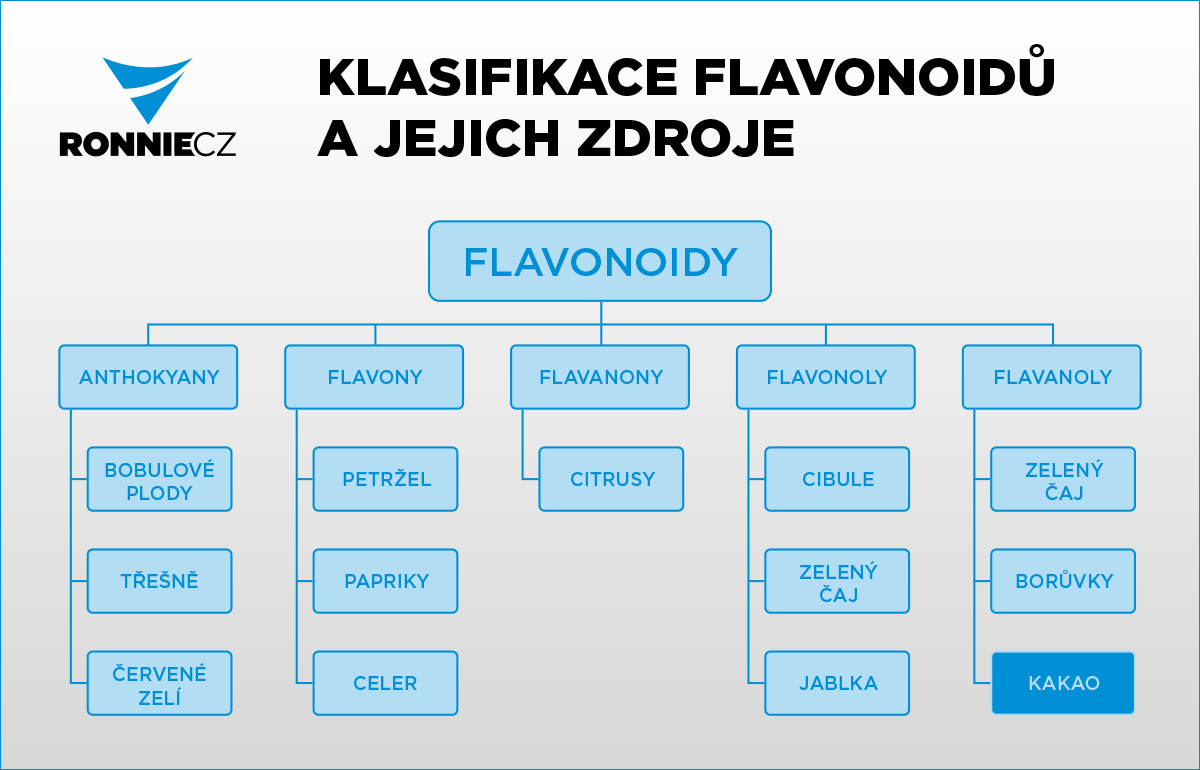 RONNIECZ

KLASIFIKACE FLAVONOIDŮ A JEJICH ZDROJE

FLAVONOIDY

ANTHOKYANY

BOBULOVÉ PLODY

TŘEŠNĚ

ČERVENÉ ZELÍ

FLAVONY

PETRŽEL

PAPRIKY

CELER

FLAVANONY

CITRUSY

FLAVONOLY

CIBULE

ZELENÝ ČAJ

JABLKA

FLAVANOLY

ZELENÝ ČAJ

BORŮVKY

KAKAO